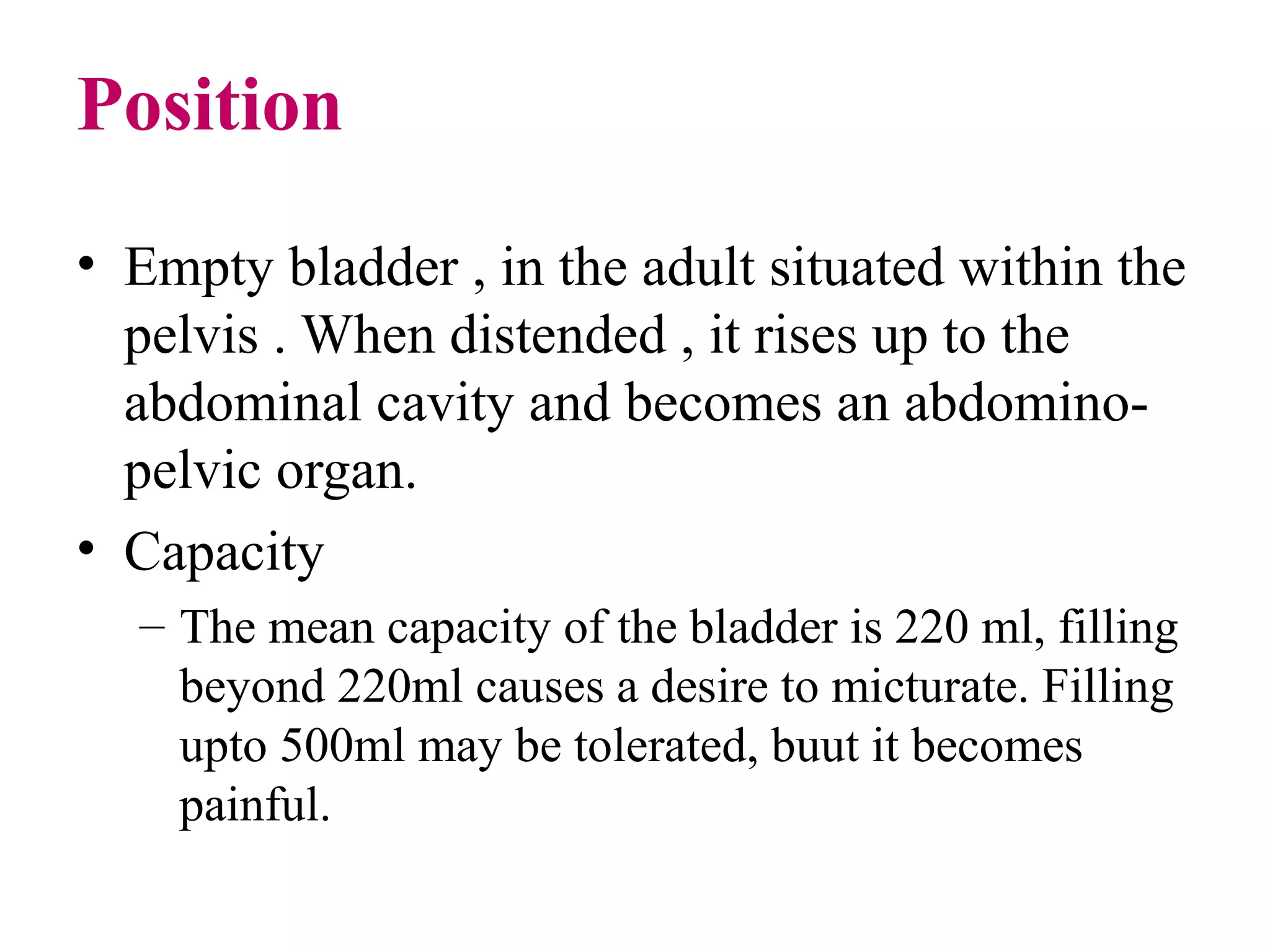 Position

• Empty bladder , in the adult situated within the pelvis . When distended , it rises up to the abdominal cavity and becomes an abdomino-pelvic organ.

• Capacity

– The mean capacity of the bladder is 220 ml, filling beyond 220ml causes a desire to micturate. Filling upto 500ml may be tolerated, buut it becomes painful.